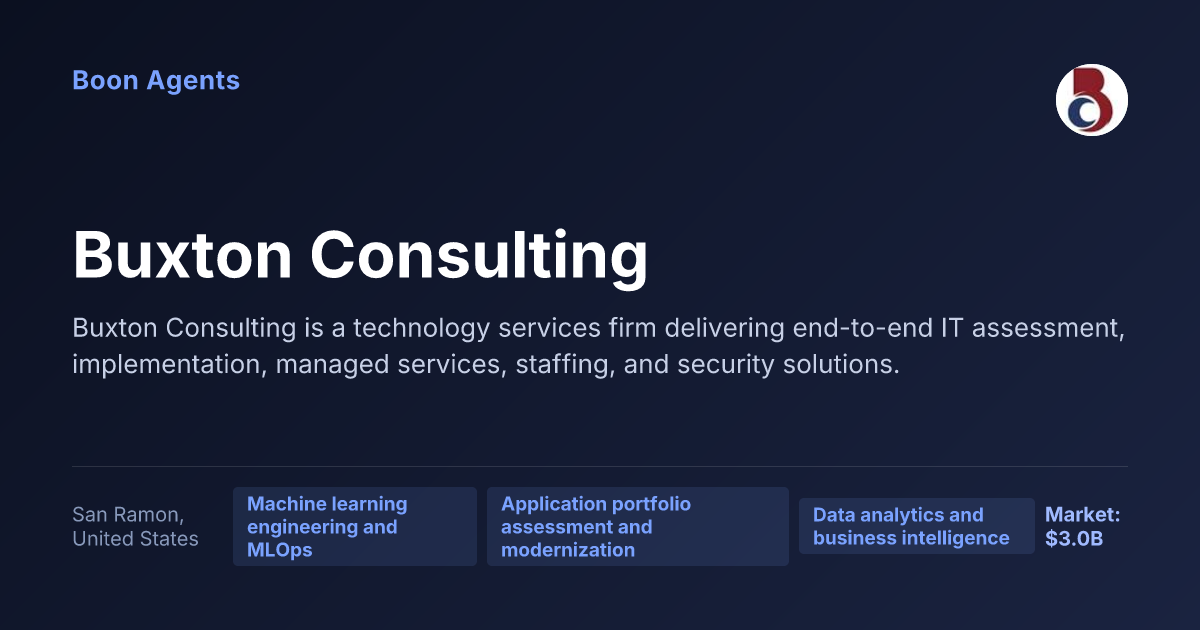 Boon Agents

Buxton Consulting

Buxton Consulting is a technology services firm delivering end-to-end IT assessment, implementation, managed services, staffing, and security solutions.

San Ramon, United States

Machine learning engineering and MLOps

Application portfolio assessment and modernization

Data analytics and business intelligence

Market: $3.0B